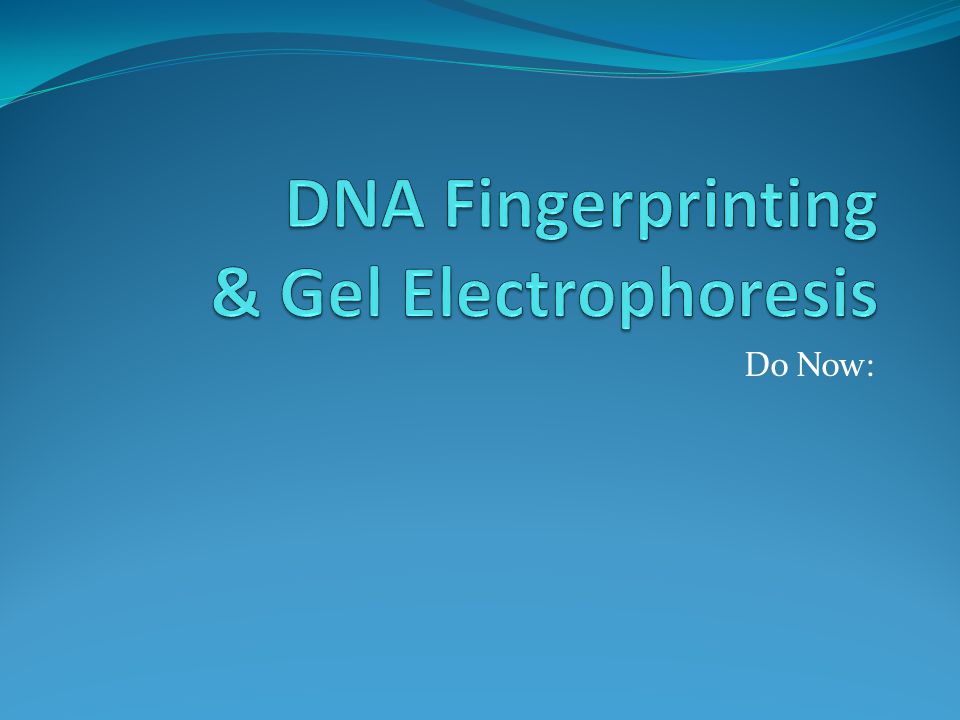 DNA Fingerprinting
& Gel Electrophoresis

Do Now: